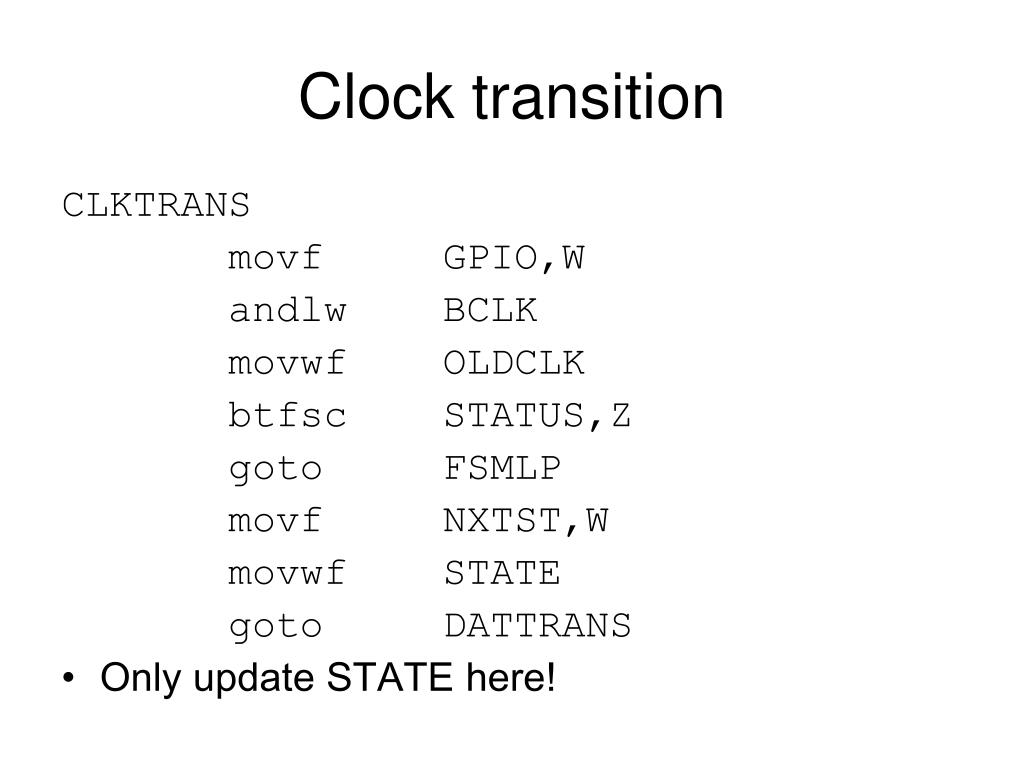 Clock transition

CLKTRANS
movf GPIO,W
andlw BCLK
movwf OLDCLK
btfsc STATUS,Z
goto FSMLP
movf NXTST,W
movwf STATE
goto DATTRANS

• Only update STATE here!